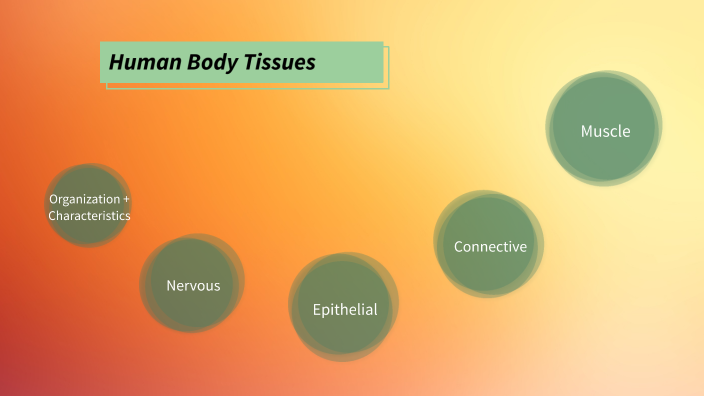 Human Body Tissues

Organization + Characteristics

Nervous

Epithelial

Connective

Muscle